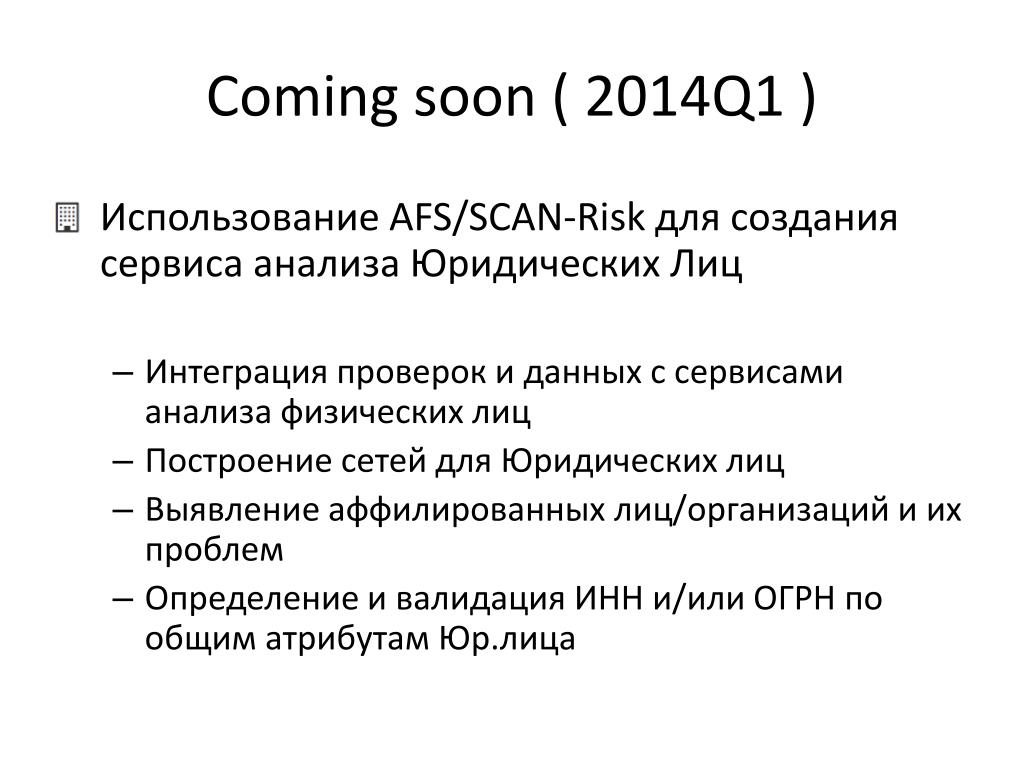 Coming soon ( 2014Q1 )

Использование AFS/SCAN-Risk для создания сервиса анализа Юридических Лиц

– Интеграция проверок и данных с сервисами анализа физических лиц
– Построение сетей для Юридических лиц
– Выявление аффилированных лиц/организаций и их проблем
– Определение и валидация ИНН и/или ОГРН по общим атрибутам Юр.лица